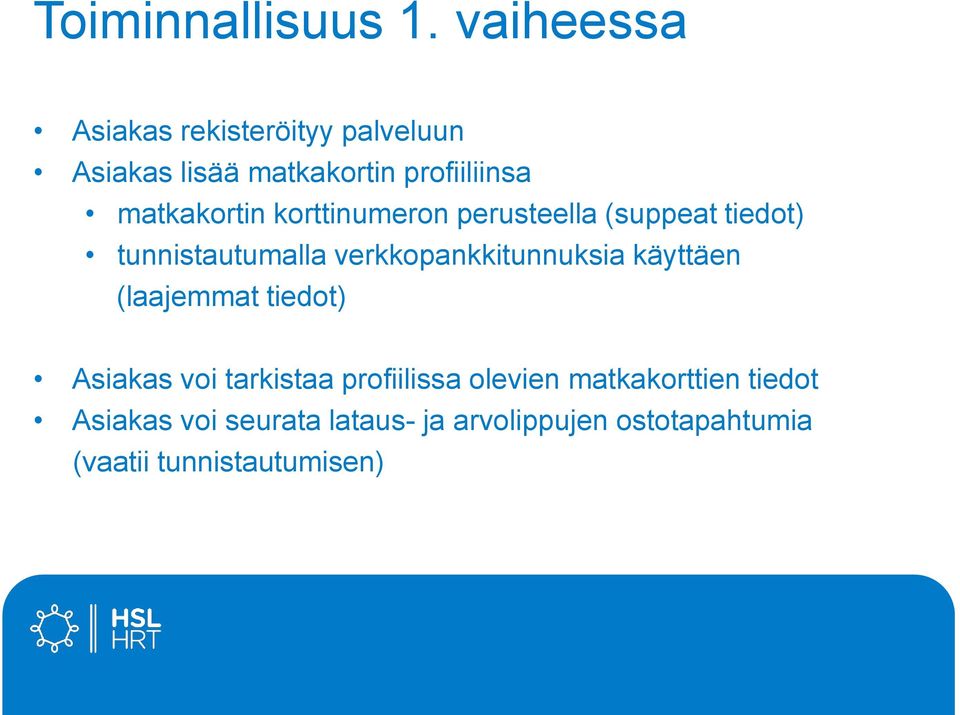 Toiminnallisuus 1. vaiheessa

• Asiakas rekisteröityy palveluun
• Asiakas lisää matkakortin profiiliinsa
  • matkakortin korttinumeron perusteella (suppeat tiedot)
  • tunnistautumalla verkkopankkitunnuksia käyttäen (laajemmat tiedot)

• Asiakas voi tarkistaa profiilissa olevien matkakorttien tiedot
• Asiakas voi seurata lataus- ja arvolippujen ostotapahtumia (vaatii tunnistautumisen)

HSL
HRT